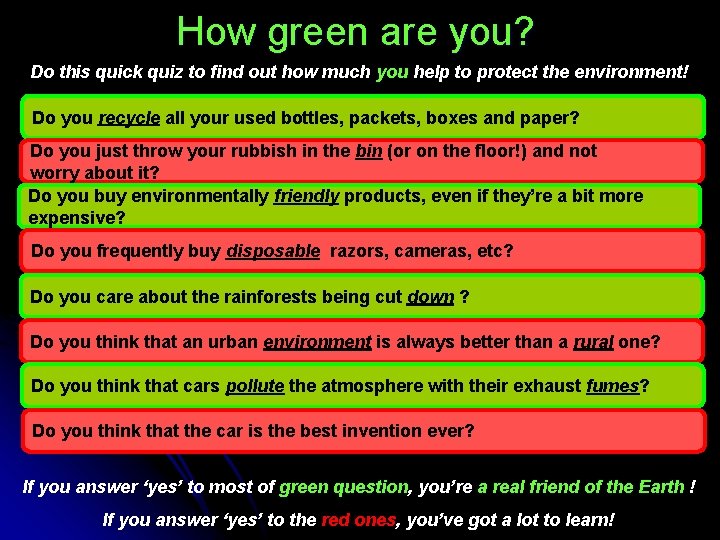 How green are you?

Do this quick quiz to find out how much you help to protect the environment!

Do you recycle all your used bottles, packets, boxes and paper?

Do you just throw your rubbish in the bin (or on the floor!) and not worry about it?

Do you buy environmentally friendly products, even if they're a bit more expensive?

Do you frequently buy disposable razors, cameras, etc?

Do you care about the rainforests being cut down ?

Do you think that an urban environment is always better than a rural one?

Do you think that cars pollute the atmosphere with their exhaust fumes?

Do you think that the car is the best invention ever?

If you answer 'yes' to most of green question, you're a real friend of the Earth !

If you answer 'yes' to the red ones, you've got a lot to learn!